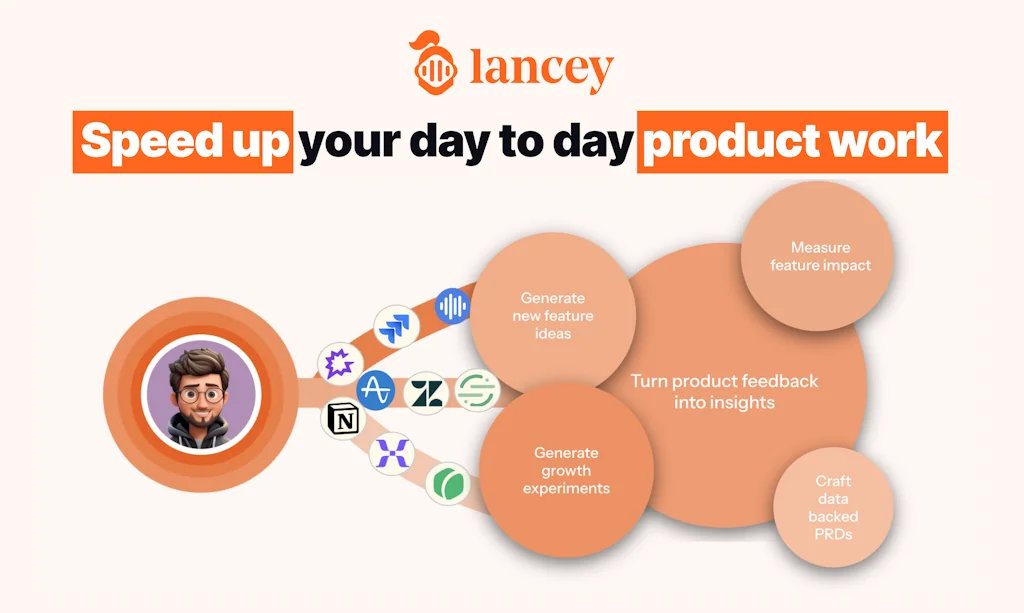 lancey

Speed up your day to day product work

Generate new feature ideas

Measure feature impact

Turn product feedback into insights

Generate growth experiments

Craft data backed PRDs